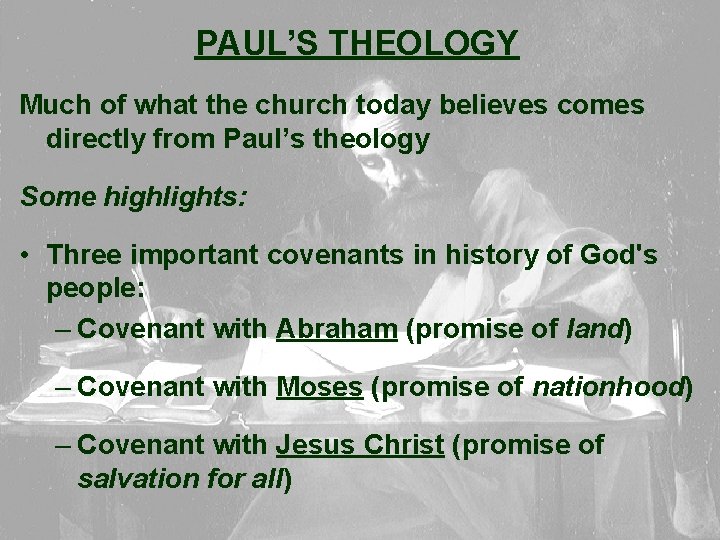 PAUL'S THEOLOGY

Much of what the church today believes comes directly from Paul's theology

Some highlights:

• Three important covenants in history of God's people:
– Covenant with Abraham (promise of land)
– Covenant with Moses (promise of nationhood)
– Covenant with Jesus Christ (promise of salvation for all)